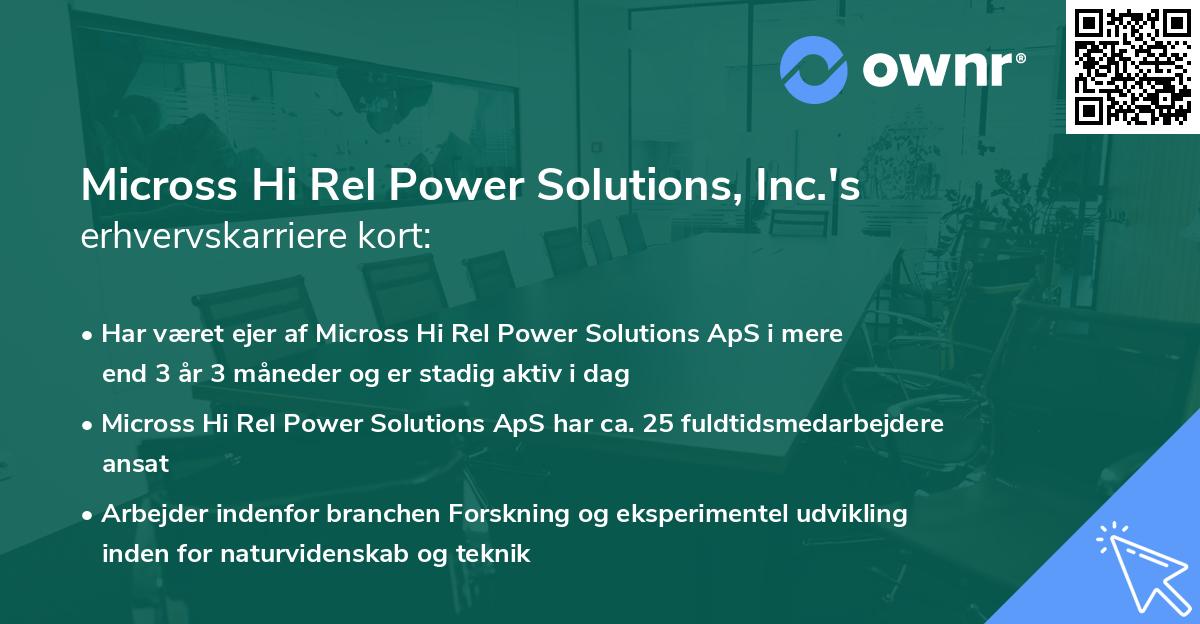 ownr®

Micross Hi Rel Power Solutions, Inc.'s
erhvervskarriere kort:

• Har været ejer af Micross Hi Rel Power Solutions ApS i mere end 3 år 3 måneder og er stadig aktiv i dag

• Micross Hi Rel Power Solutions ApS har ca. 25 fuldtidsmedarbejdere ansat

• Arbejder indenfor branchen Forskning og eksperimentel udvikling inden for naturvidenskab og teknik